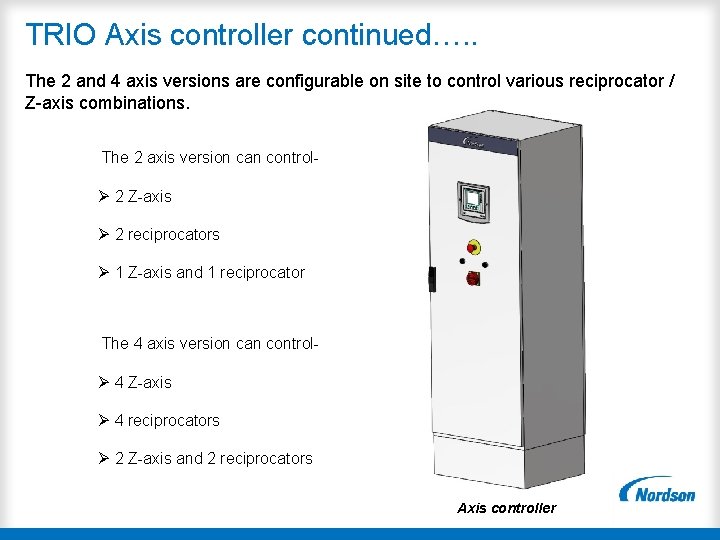 TRIO Axis controller continued…..

The 2 and 4 axis versions are configurable on site to control various reciprocator / Z-axis combinations.

The 2 axis version can control-

➢ 2 Z-axis

➢ 2 reciprocators

➢ 1 Z-axis and 1 reciprocator

The 4 axis version can control-

➢ 4 Z-axis

➢ 4 reciprocators

➢ 2 Z-axis and 2 reciprocators

Axis controller

Nordson